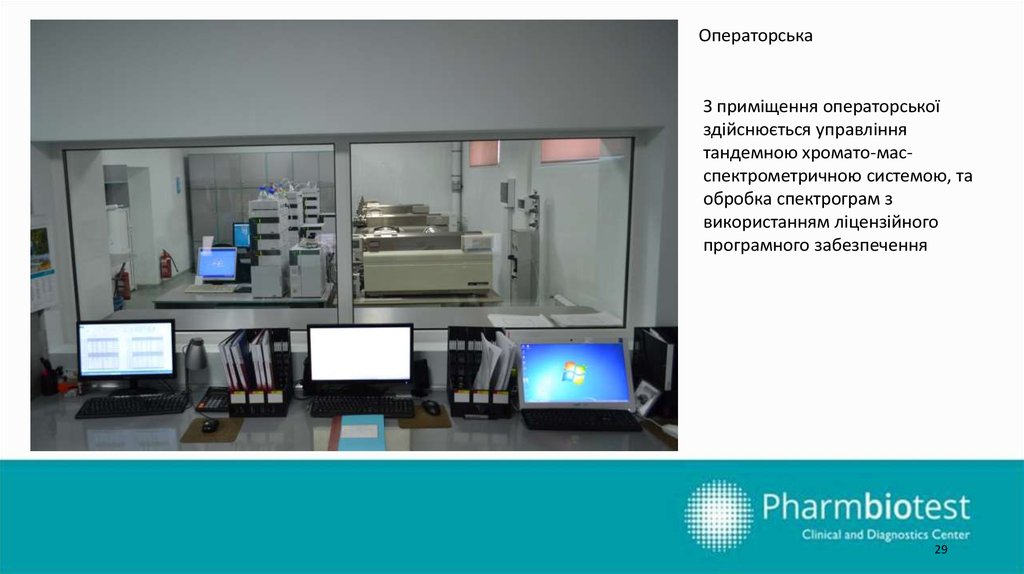 Операторська

З приміщення операторської здійснюється управління тандемною хромато-мас-спектрометричною системою, та обробка спектрограм з використанням ліцензійного програмного забезпечення

Pharmbiotest
Clinical and Diagnostics Center
29